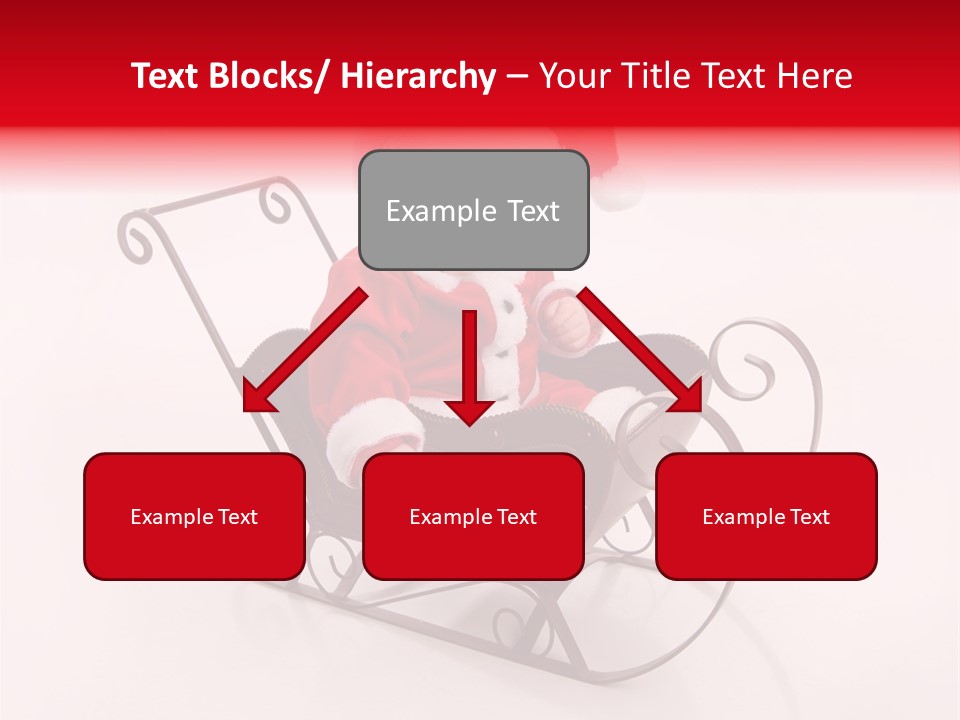 Text Blocks/ Hierarchy – Your Title Text Here

Example Text

Example Text

Example Text

Example Text